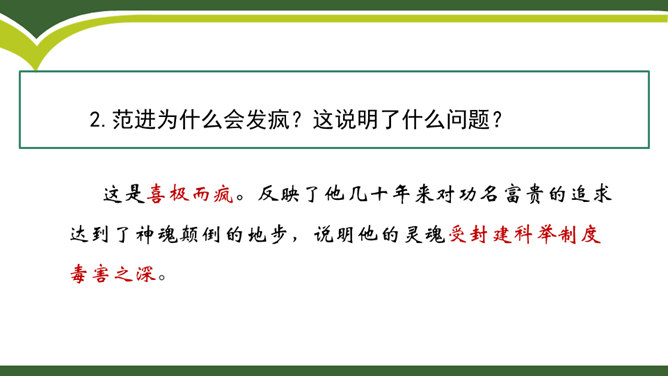 2. 范进为什么会发疯？这说明了什么问题？

这是喜极而疯。反映了他几十年来对功名富贵的追求达到了神魂颠倒的地步，说明他的灵魂受封建科举制度毒害之深。